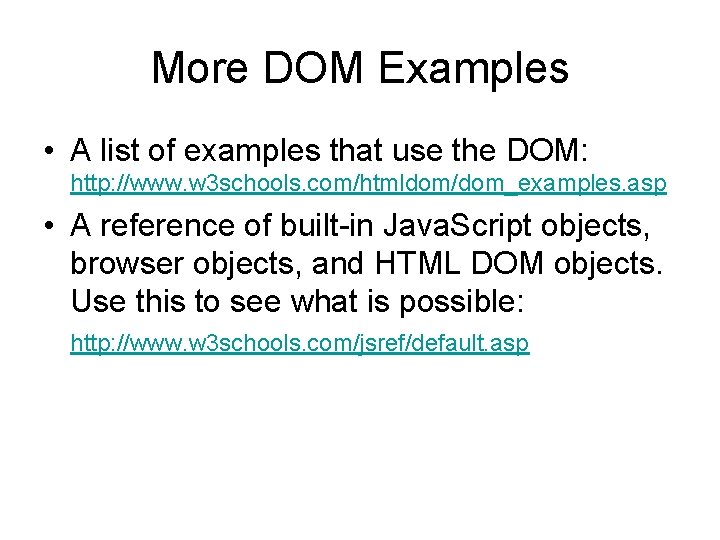 More DOM Examples

• A list of examples that use the DOM: http://www.w3schools.com/htmldom/dom_examples.asp

• A reference of built-in JavaScript objects, browser objects, and HTML DOM objects. Use this to see what is possible:

http://www.w3schools.com/jsref/default.asp